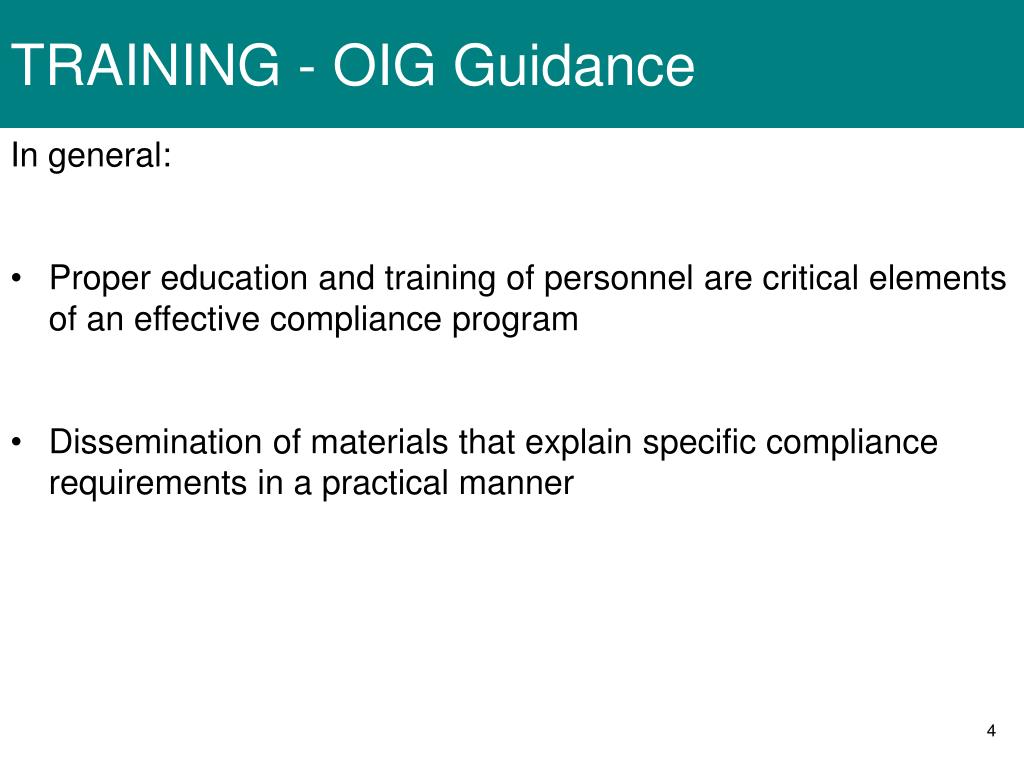 TRAINING - OIG Guidance

In general:

• Proper education and training of personnel are critical elements of an effective compliance program

• Dissemination of materials that explain specific compliance requirements in a practical manner

4